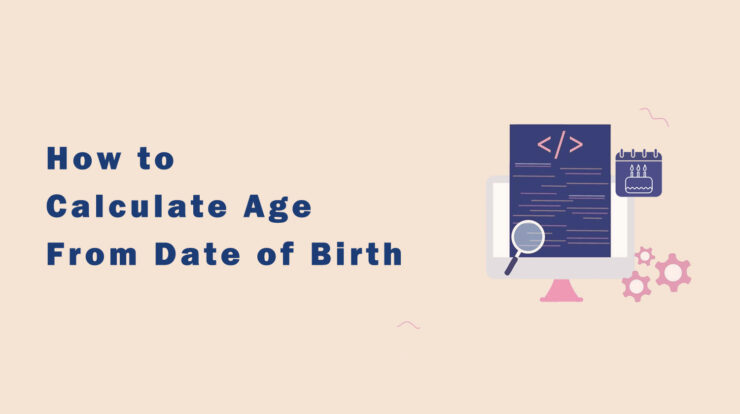 How to
Calculate Age
From Date of Birth

</>